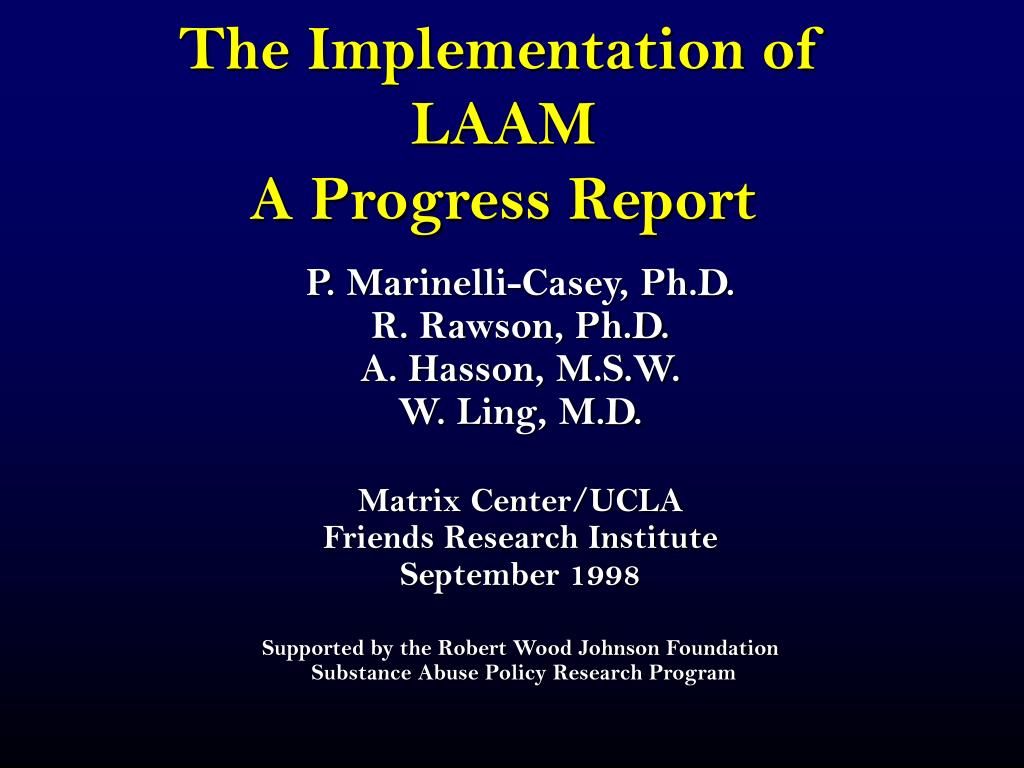 The Implementation of
LAAM
A Progress Report

P. Marinelli-Casey, Ph.D.
R. Rawson, Ph.D.
A. Hasson, M.S.W.
W. Ling, M.D.

Matrix Center/UCLA
Friends Research Institute
September 1998

Supported by the Robert Wood Johnson Foundation
Substance Abuse Policy Research Program